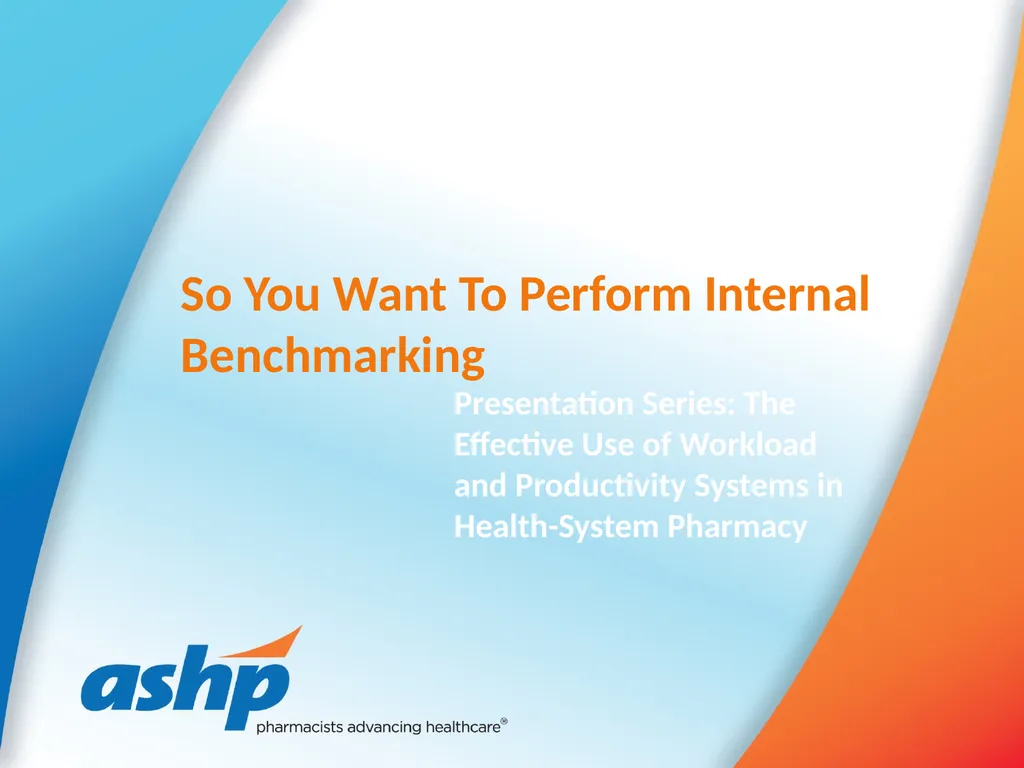 So You Want To Perform Internal Benchmarking

Presentation Series: The Effective Use of Workload and Productivity Systems in Health-System Pharmacy

ashp

pharmacists advancing healthcare®